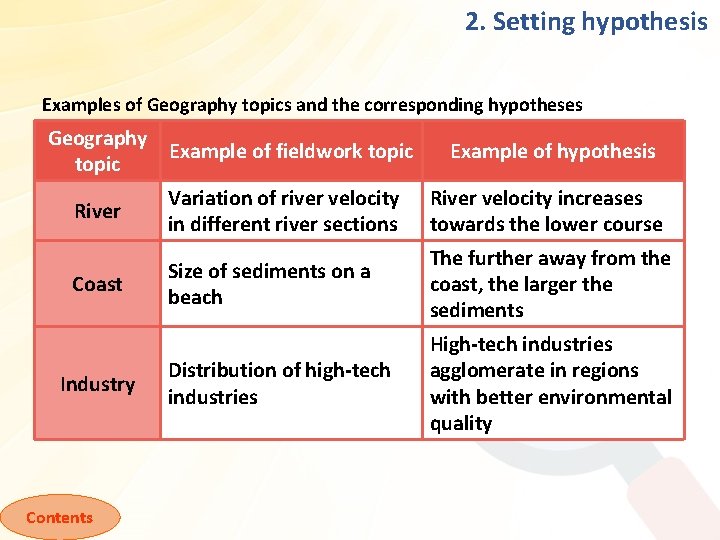 2. Setting hypothesis

Examples of Geography topics and the corresponding hypotheses

| Geography topic | Example of fieldwork topic | Example of hypothesis |
|---|---|---|
| River | Variation of river velocity in different river sections | River velocity increases towards the lower course |
| Coast | Size of sediments on a beach | The further away from the coast, the larger the sediments |
| Industry | Distribution of high-tech industries | High-tech industries agglomerate in regions with better environmental quality |

Contents